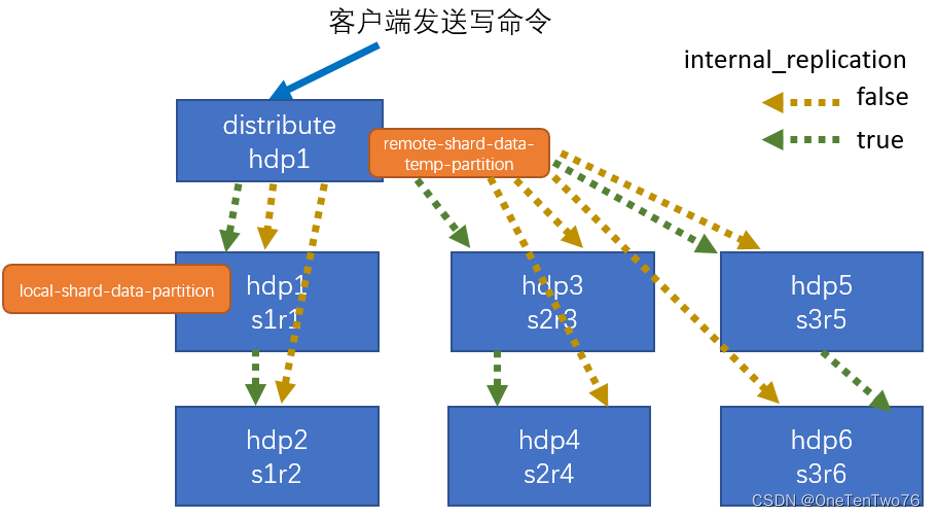 客户端发送写命令

internal_replication

false

true

distribute
hdp1

remote-shard-data-temp-partition

local-shard-data-partition

hdp1
s1r1

hdp3
s2r3

hdp5
s3r5

hdp2
s1r2

hdp4
s2r4

hdp6
s3r6

CSDN @OneTenTwo76